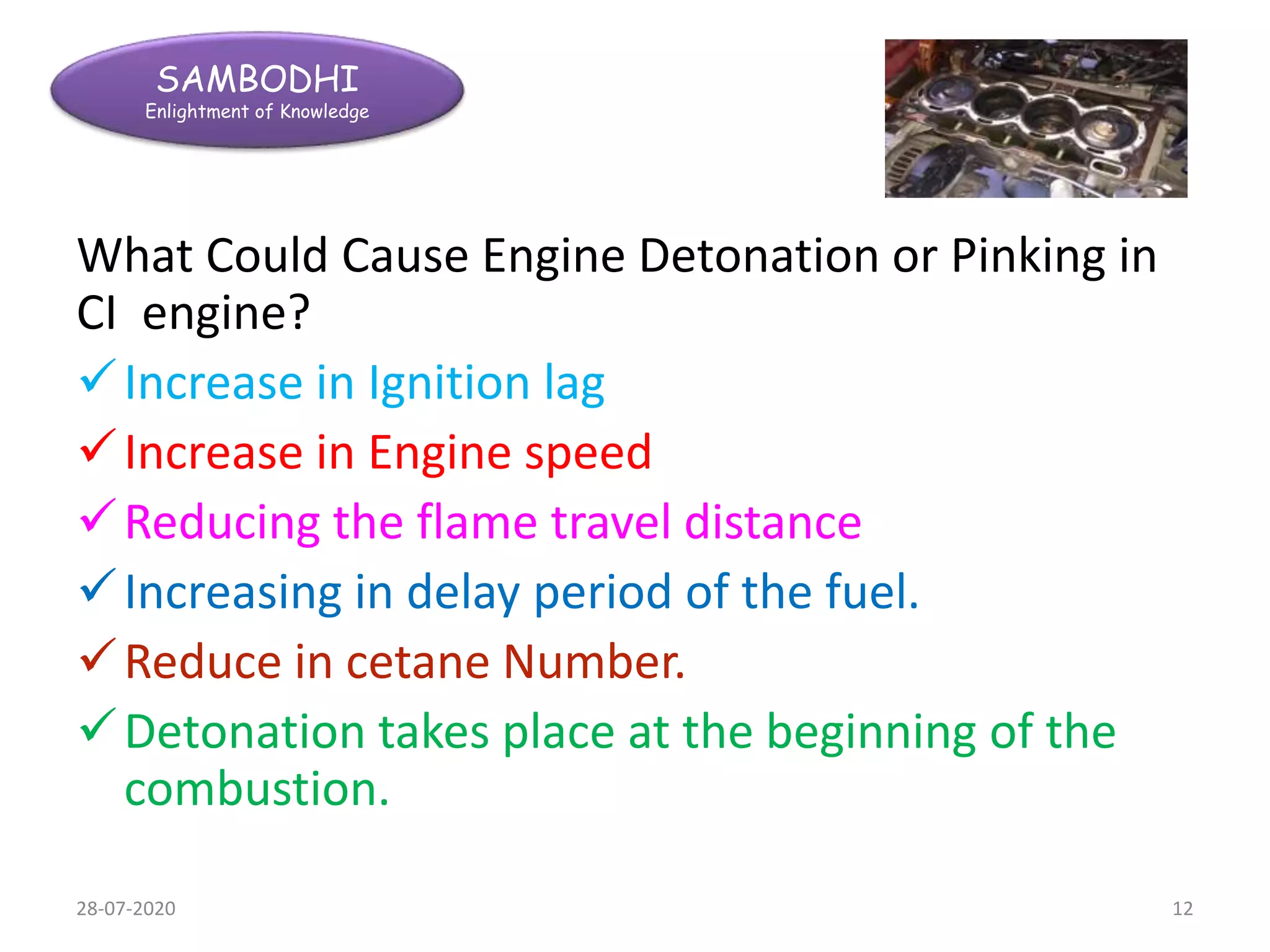 SAMBODHI
Enlightment of Knowledge

What Could Cause Engine Detonation or Pinking in CI engine?

✓ Increase in Ignition lag
✓ Increase in Engine speed
✓ Reducing the flame travel distance
✓ Increasing in delay period of the fuel.
✓ Reduce in cetane Number.
✓ Detonation takes place at the beginning of the combustion.

28-07-2020

12